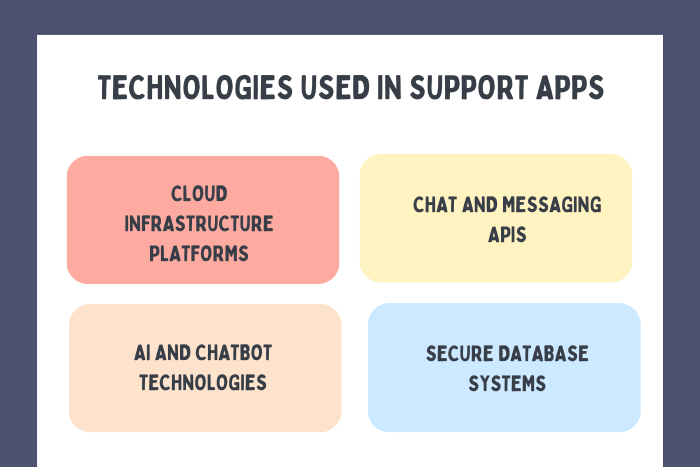 TECHNOLOGIES USED IN SUPPORT APPS

CLOUD INFRASTRUCTURE PLATFORMS

CHAT AND MESSAGING APIS

AI AND CHATBOT TECHNOLOGIES

SECURE DATABASE SYSTEMS